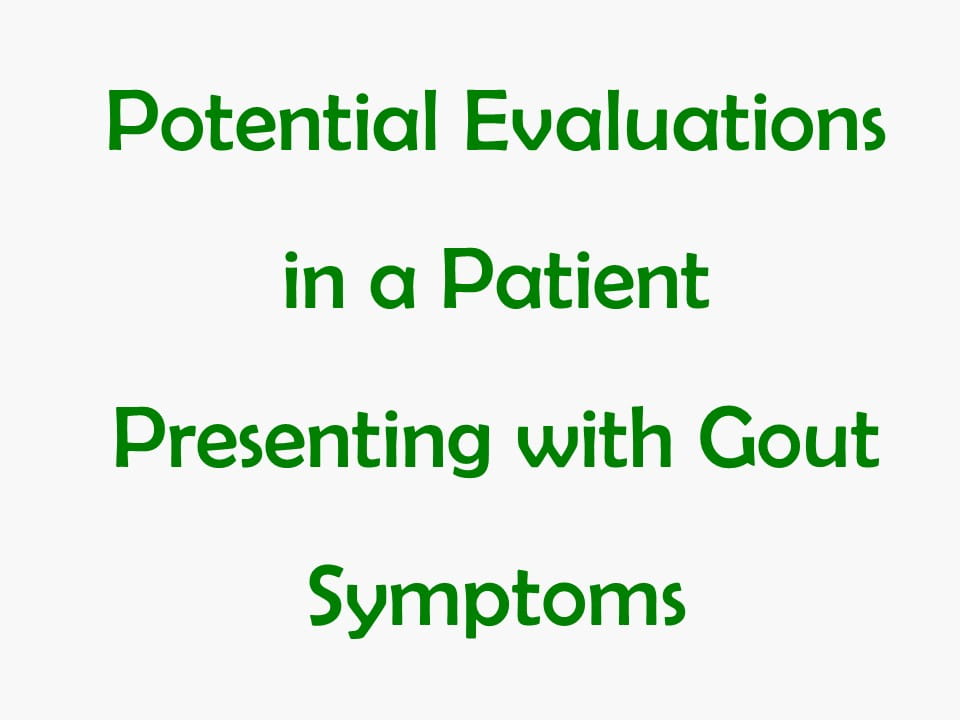 Potential Evaluations in a Patient Presenting with Gout Symptoms